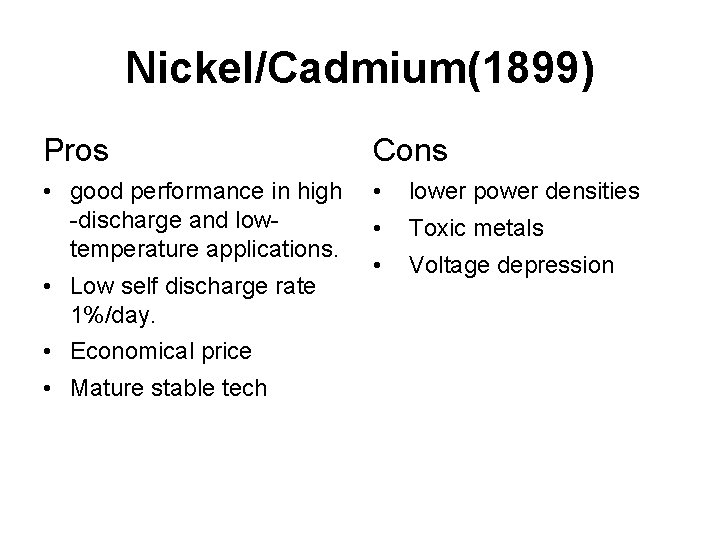 Nickel/Cadmium(1899)

Pros

• good performance in high -discharge and low-temperature applications.
• Low self discharge rate 1%/day.
• Economical price
• Mature stable tech

Cons

• lower power densities
• Toxic metals
• Voltage depression